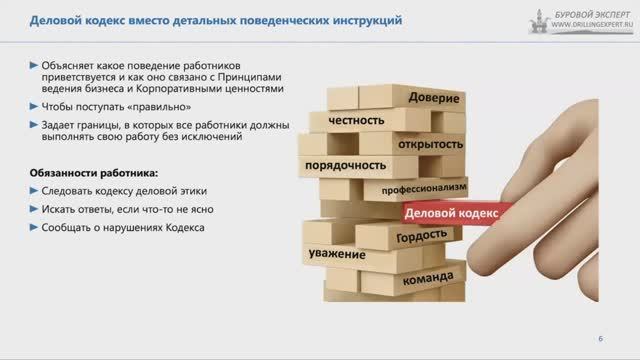 Деловой кодекс вместо детальных поведенческих инструкций

БУРОВОЙ ЭКСПЕРТ
WWW.DRILLINGEXPERT.RU

► Объясняет какое поведение работников приветствуется и как оно связано с Принципами ведения бизнеса и Корпоративными ценностями

► Чтобы поступать «правильно»

► Задает границы, в которых все работники должны выполнять свою работу без исключений

Обязанности работника:

► Следовать кодексу деловой этики

► Искать ответы, если что-то не ясно

► Сообщать о нарушениях Кодекса

Доверие
честность
открытость
порядочность
профессионализм
Деловой кодекс
Гордость
уважение
команда

6